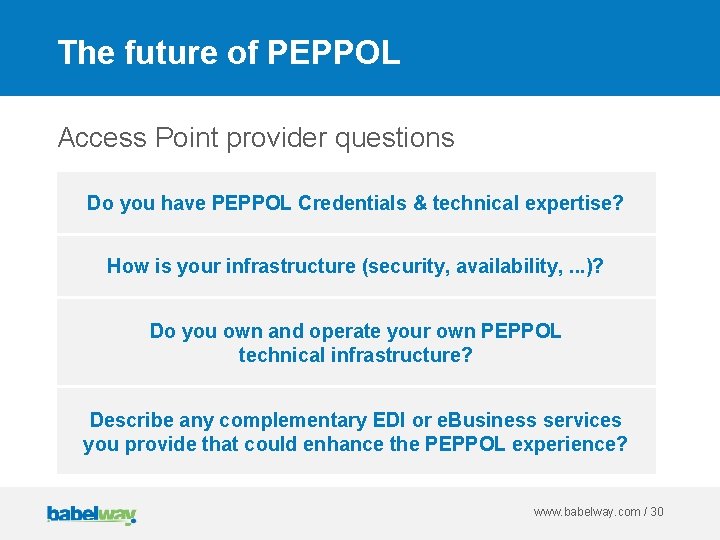 The future of PEPPOL

Access Point provider questions

Do you have PEPPOL Credentials & technical expertise?

How is your infrastructure (security, availability, ...)?

Do you own and operate your own PEPPOL technical infrastructure?

Describe any complementary EDI or eBusiness services you provide that could enhance the PEPPOL experience?

babelway

www.babelway.com / 30